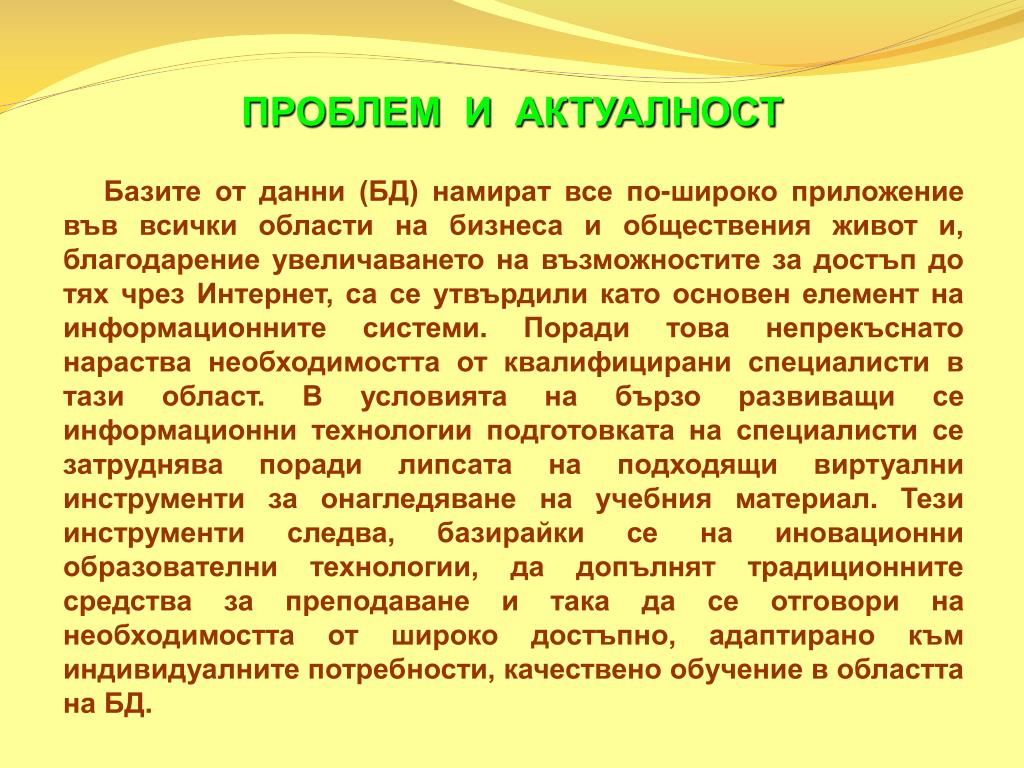 ПРОБЛЕМ И АКТУАЛНОСТ

Базите от данни (БД) намират все по-широко приложение във всички области на бизнеса и обществения живот и, благодарение увеличаването на възможностите за достъп до тях чрез Интернет, са се утвърдили като основен елемент на информационните системи. Поради това непрекъснато нараства необходимостта от квалифицирани специалисти в тази област. В условията на бързо развиващи се информационни технологии подготовката на специалисти се затруднява поради липсата на подходящи виртуални инструменти за онагледяване на учебния материал. Тези инструменти следва, базирайки се на иновационни образователни технологии, да допълнят традиционните средства за преподаване и така да се отговори на необходимостта от широко достъпно, адаптирано към индивидуалните потребности, качествено обучение в областта на БД.